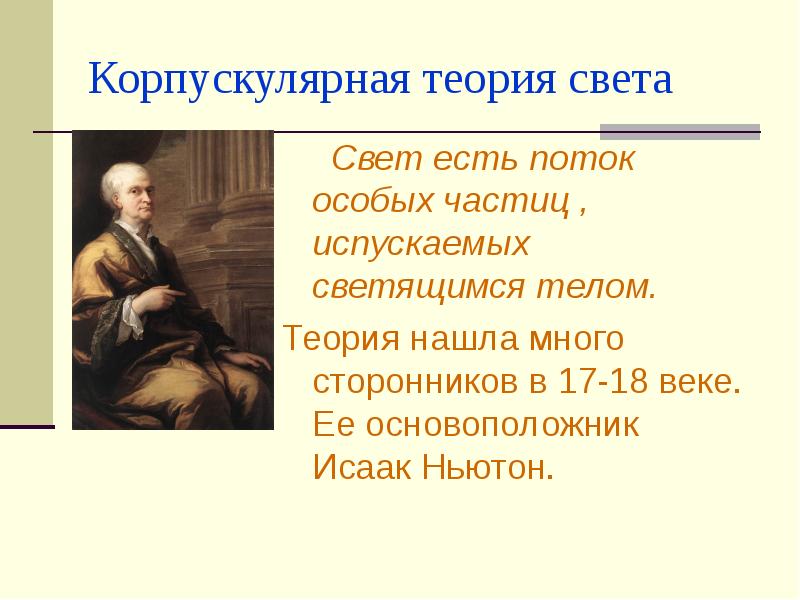 Корпускулярная теория света

Свет есть поток особых частиц , испускаемых светящимся телом.

Теория нашла много сторонников в 17-18 веке. Ее основоположник Исаак Ньютон.